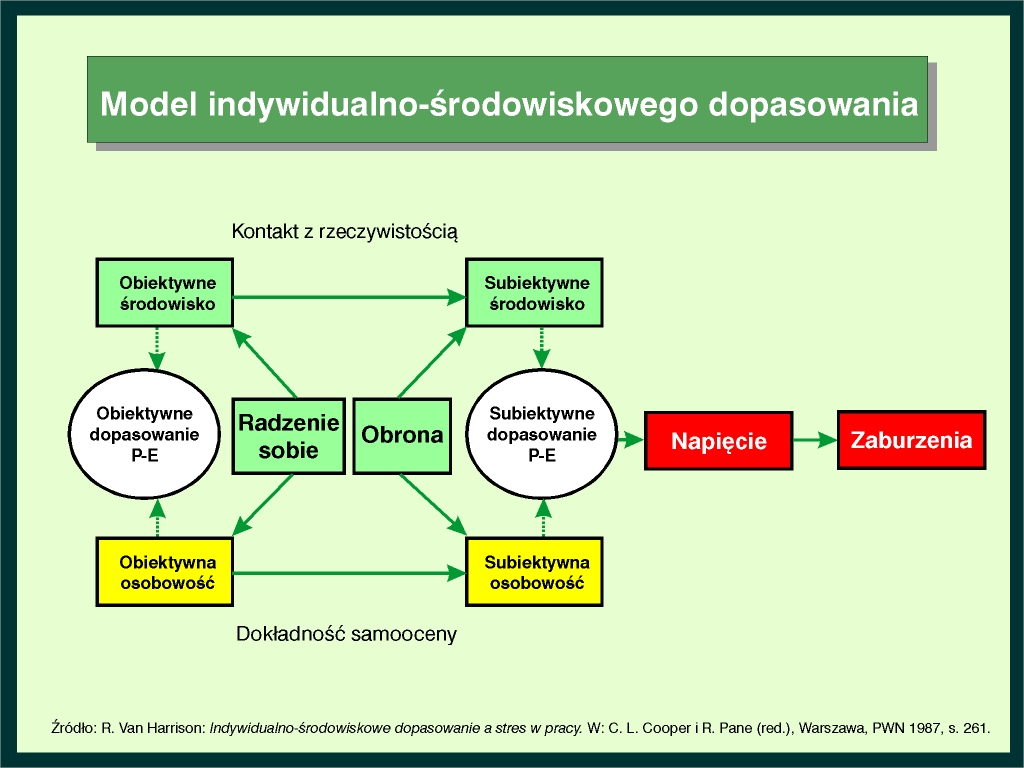 Model indywidualno-środowiskowego dopasowania

Kontakt z rzeczywistością

Obiektywne środowisko

Subiektywne środowisko

Obiektywne dopasowanie P-E

Radzenie sobie

Obrona

Subiektywne dopasowanie P-E

Napięcie

Zaburzenia

Obiektywna osobowość

Subiektywna osobowość

Dokładność samooceny

Źródło: R. Van Harrison: Indywidualno-środowiskowe dopasowanie a stres w pracy. W: C. L. Cooper i R. Pane (red.), Warszawa, PWN 1987, s. 261.